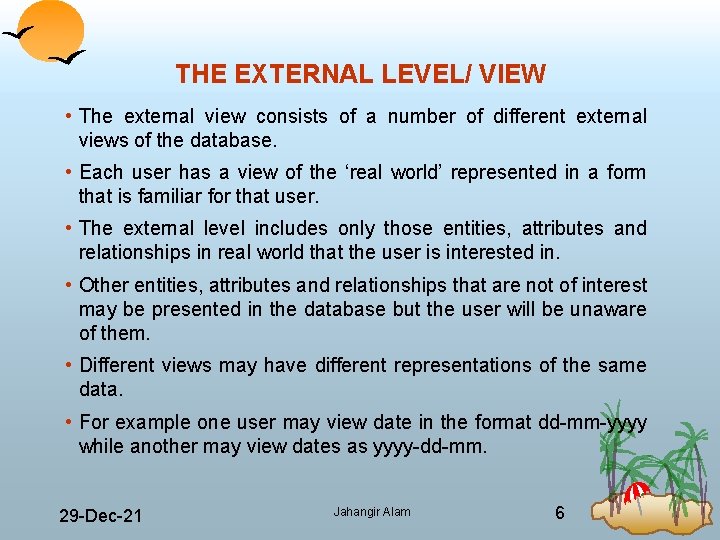 THE EXTERNAL LEVEL/ VIEW

• The external view consists of a number of different external views of the database.

• Each user has a view of the ‘real world’ represented in a form that is familiar for that user.

• The external level includes only those entities, attributes and relationships in real world that the user is interested in.

• Other entities, attributes and relationships that are not of interest may be presented in the database but the user will be unaware of them.

• Different views may have different representations of the same data.

• For example one user may view date in the format dd-mm-yyyy while another may view dates as yyyy-dd-mm.

29-Dec-21

Jahangir Alam

6